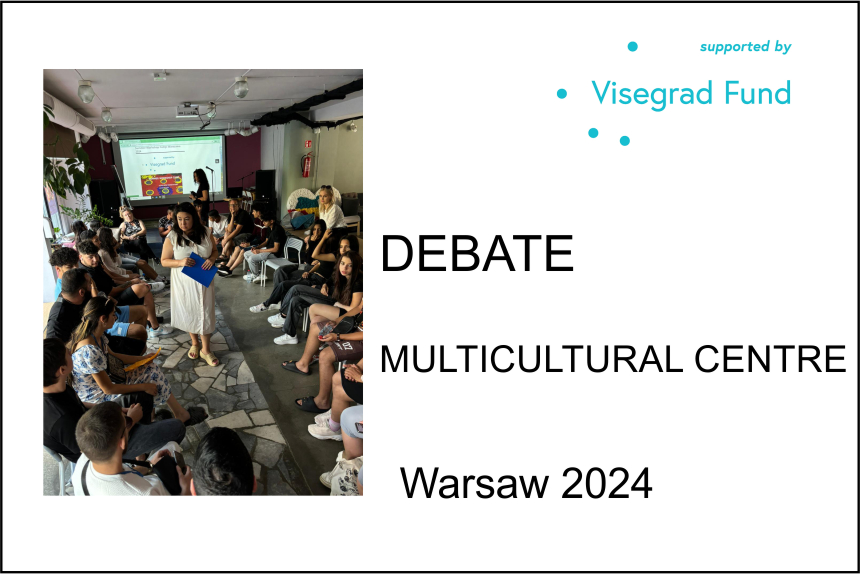 supported by
Visegrad Fund

DEBATE

MULTICULTURAL CENTRE

Warsaw 2024